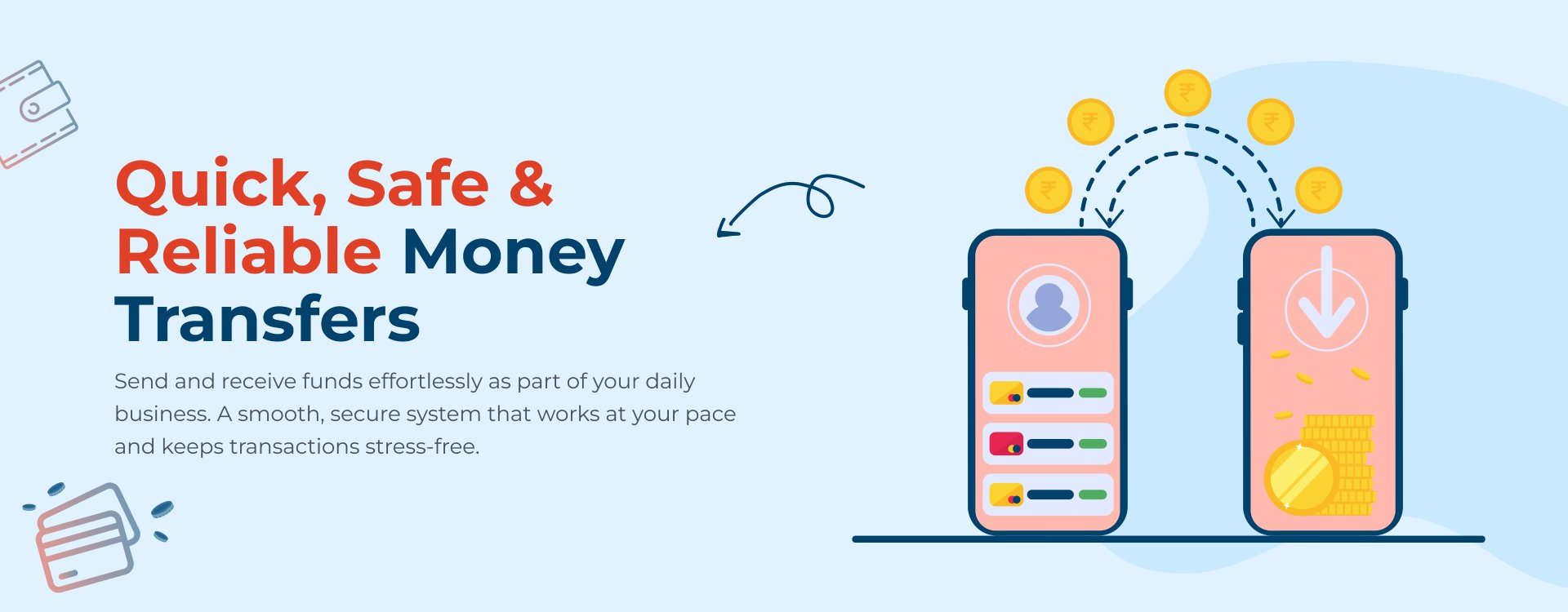 Quick, Safe & Reliable Money Transfers

Send and receive funds effortlessly as part of your daily business. A smooth, secure system that works at your pace and keeps transactions stress-free.

₹ ₹ ₹ ₹ ₹